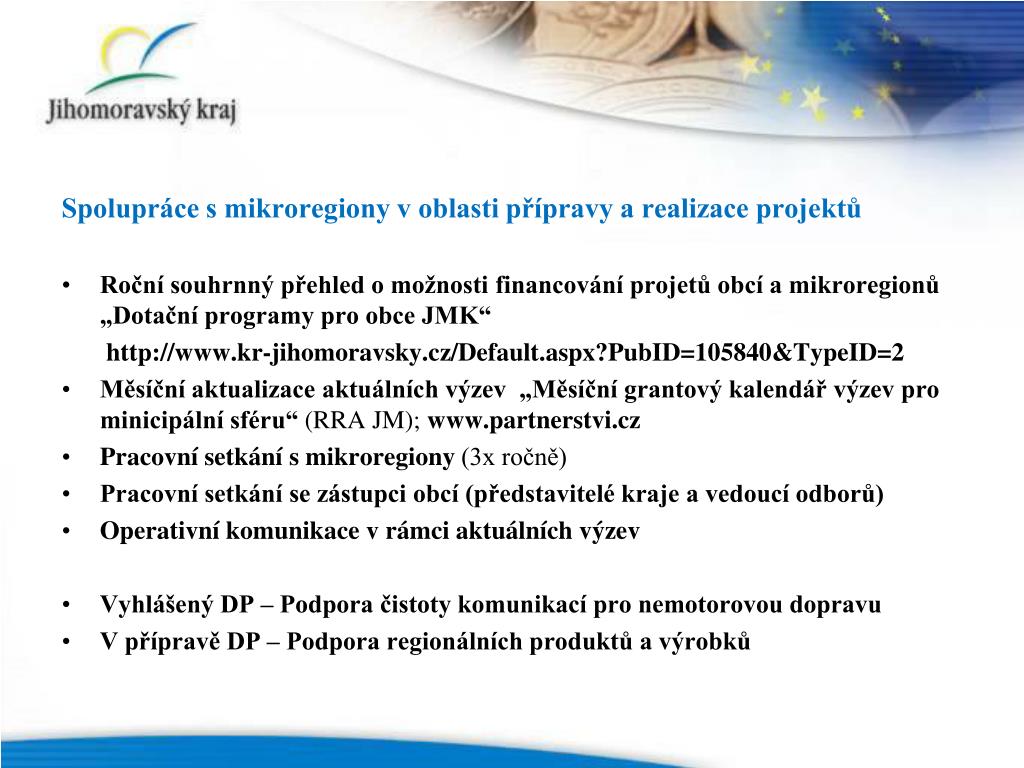 Jihomoravský kraj

Spolupráce s mikroregiony v oblasti přípravy a realizace projektů

• Roční souhrnný přehled o možnosti financování projetů obcí a mikroregionů „Dotační programy pro obce JMK“
http://www.kr-jihomoravsky.cz/Default.aspx?PubID=105840&TypeID=2
• Měsíční aktualizace aktuálních výzev „Měsíční grantový kalendář výzev pro minicipální sféru“ (RRA JM); www.partnerstvi.cz
• Pracovní setkání s mikroregiony (3x ročně)
• Pracovní setkání se zástupci obcí (představitelé kraje a vedoucí odborů)
• Operativní komunikace v rámci aktuálních výzev

• Vyhlášený DP – Podpora čistoty komunikací pro nemotorovou dopravu
• V přípravě DP – Podpora regionálních produktů a výrobků